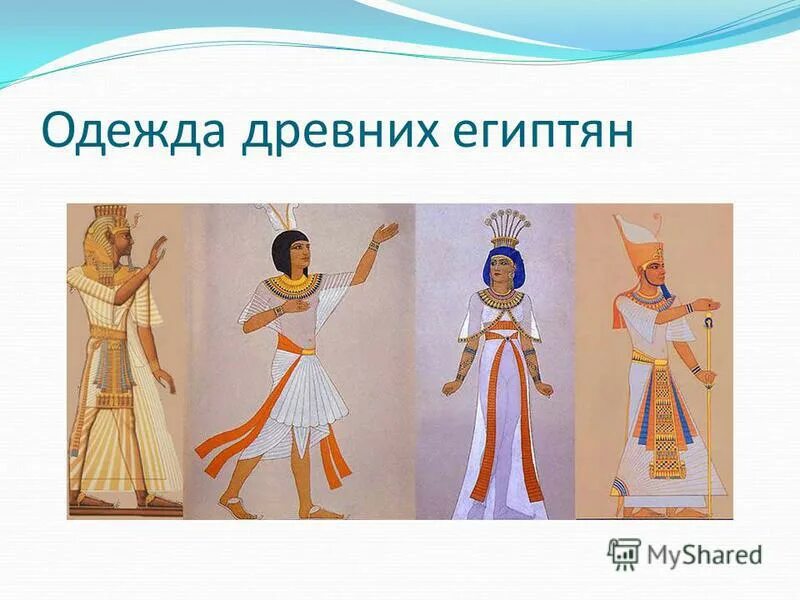 Одежда древних египтян

MyShared